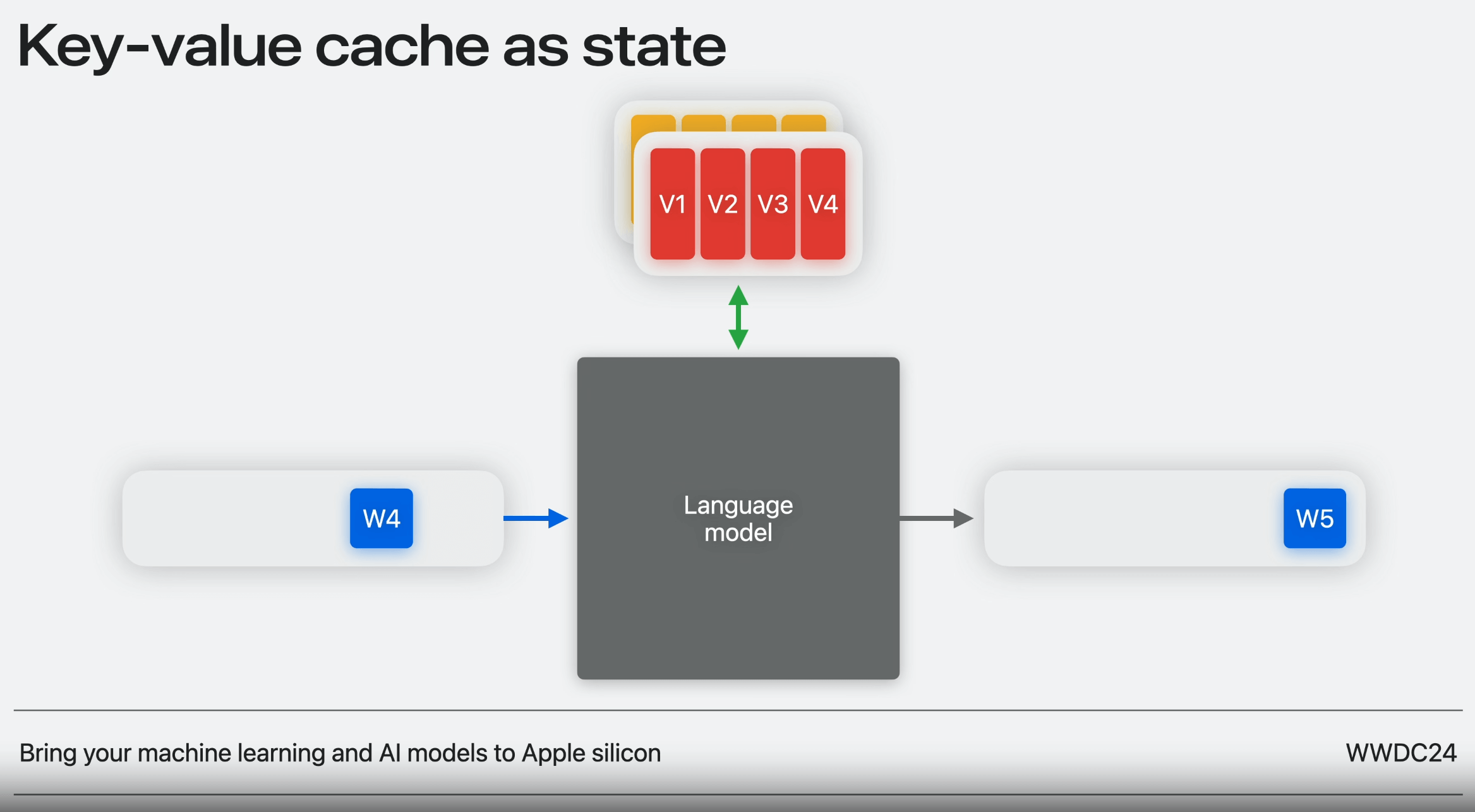 Key-value cache as state

V1 V2 V3 V4

W4

Language model

W5

Bring your machine learning and AI models to Apple silicon

WWDC24